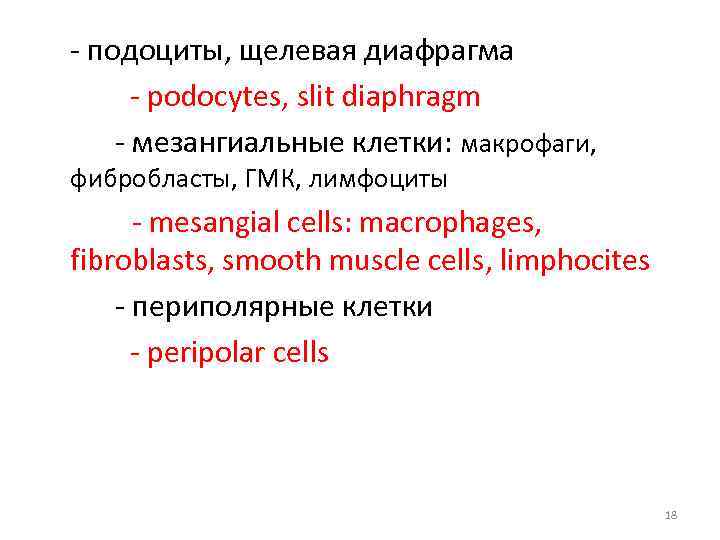 - подоциты, щелевая диафрагма

- podocytes, slit diaphragm

- мезангиальные клетки: макрофаги, фибробласты, ГМК, лимфоциты

- mesangial cells: macrophages, fibroblasts, smooth muscle cells, limphocites

- периполярные клетки

- peripolar cells

18